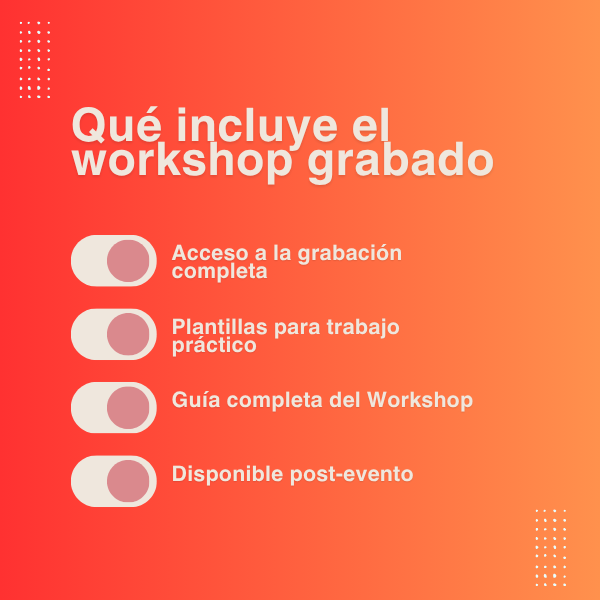 Qué incluye el workshop grabado

Acceso a la grabación completa

Plantillas para trabajo práctico

Guía completa del Workshop

Disponible post-evento